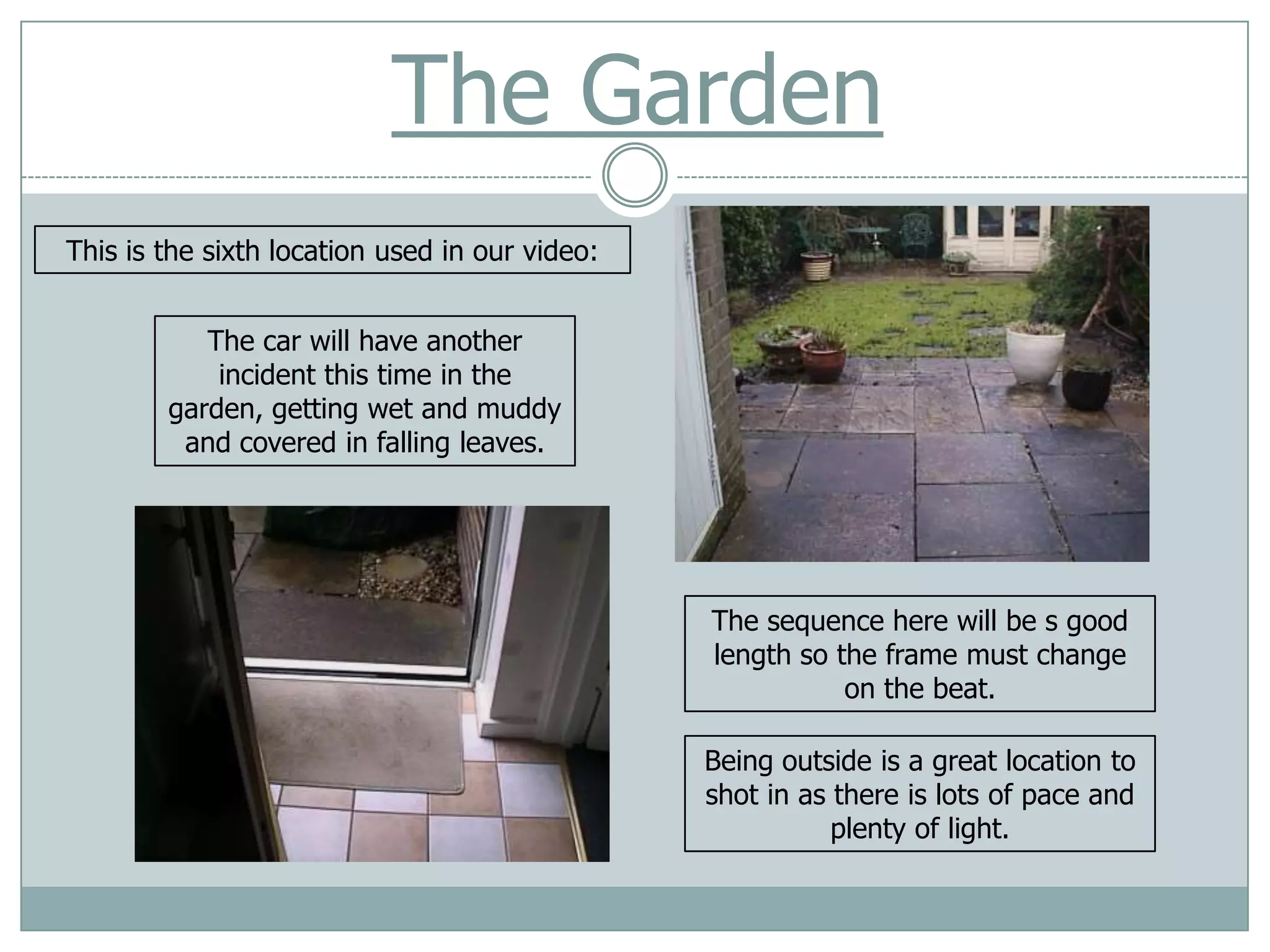 The Garden

This is the sixth location used in our video:

The car will have another incident this time in the garden, getting wet and muddy and covered in falling leaves.

The sequence here will be s good length so the frame must change on the beat.

Being outside is a great location to shot in as there is lots of pace and plenty of light.